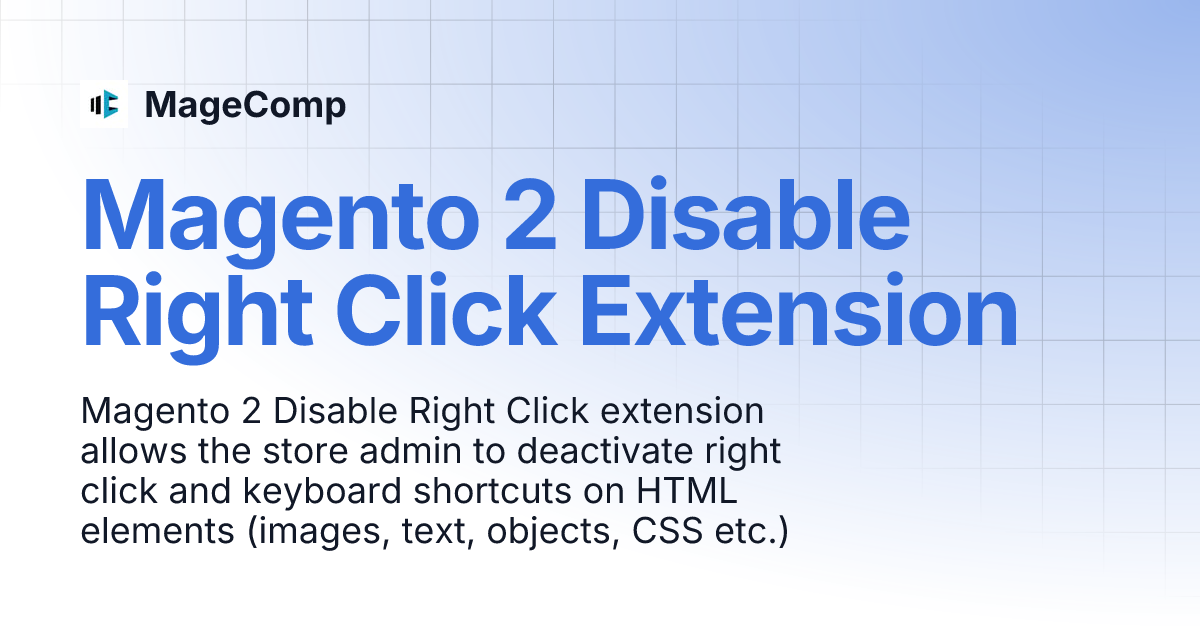 MageComp

Magento 2 Disable Right Click Extension

Magento 2 Disable Right Click extension allows the store admin to deactivate right click and keyboard shortcuts on HTML elements (images, text, objects, CSS etc.)